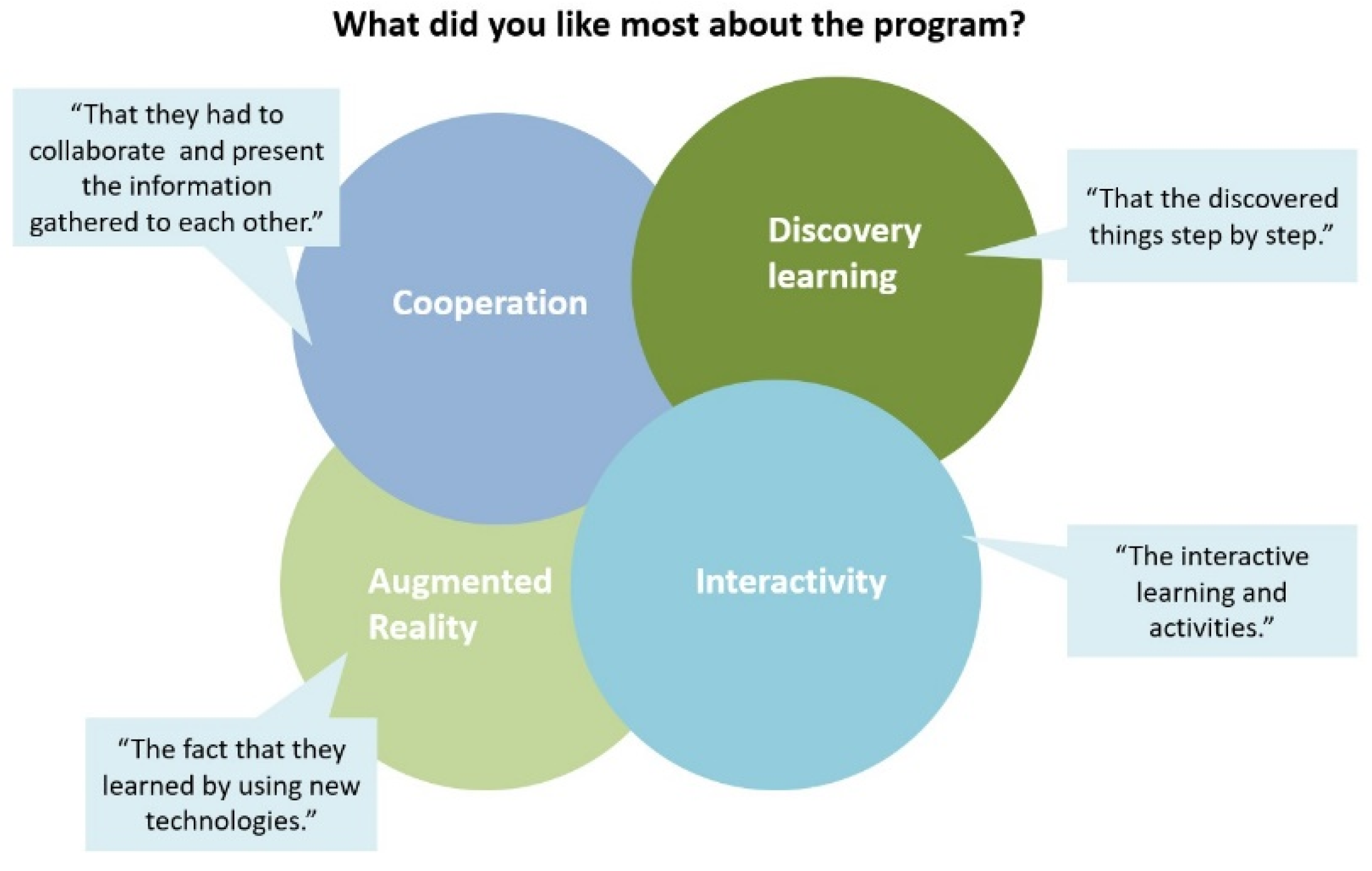 What did you like most about the program?

“That they had to collaborate and present the information gathered to each other.”

Cooperation

Discovery learning

“That the discovered things step by step.”

Augmented Reality

Interactivity

“The interactive learning and activities.”

“The fact that they learned by using new technologies.”